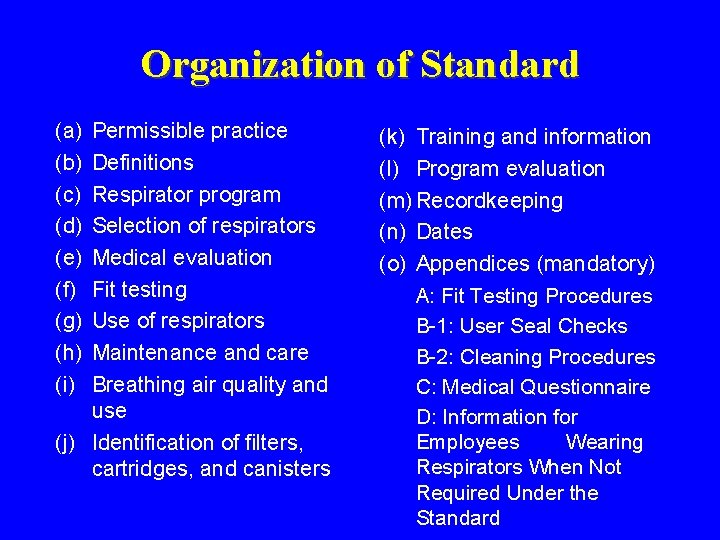 Organization of Standard

(a) Permissible practice
(b) Definitions
(c) Respirator program
(d) Selection of respirators
(e) Medical evaluation
(f) Fit testing
(g) Use of respirators
(h) Maintenance and care
(i) Breathing air quality and use
(j) Identification of filters, cartridges, and canisters

(k) Training and information
(l) Program evaluation
(m) Recordkeeping
(n) Dates
(o) Appendices (mandatory)
A: Fit Testing Procedures
B-1: User Seal Checks
B-2: Cleaning Procedures
C: Medical Questionnaire
D: Information for Employees Wearing Respirators When Not Required Under the Standard